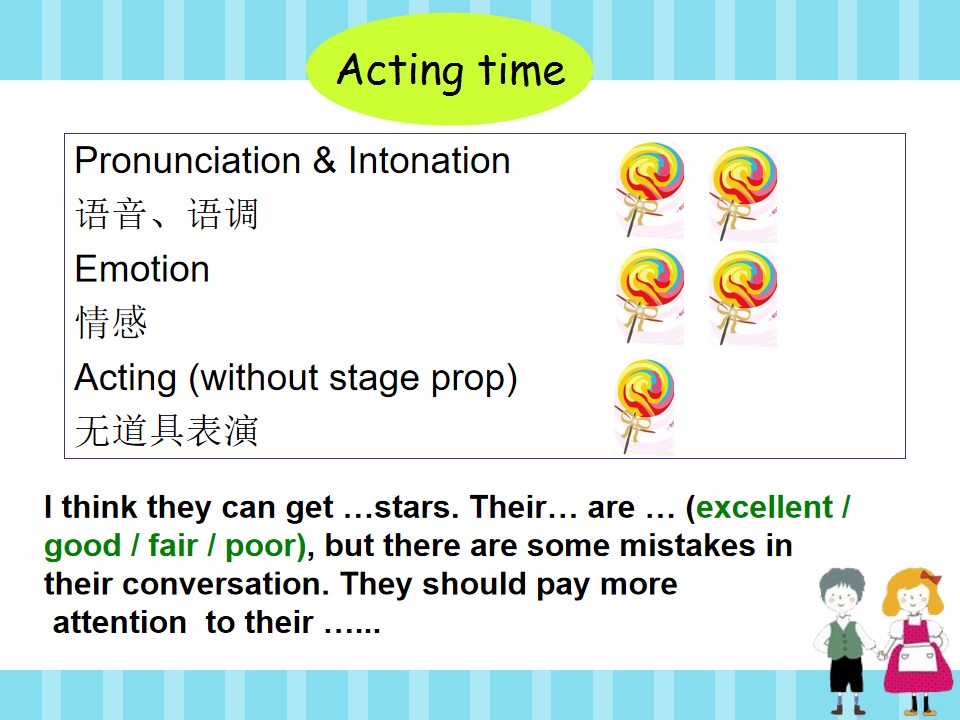 Acting time

Pronunciation & Intonation
语音、语调
Emotion
情感
Acting (without stage prop)
无道具表演

I think they can get …stars. Their… are … (excellent / good / fair / poor), but there are some mistakes in their conversation. They should pay more attention to their ……